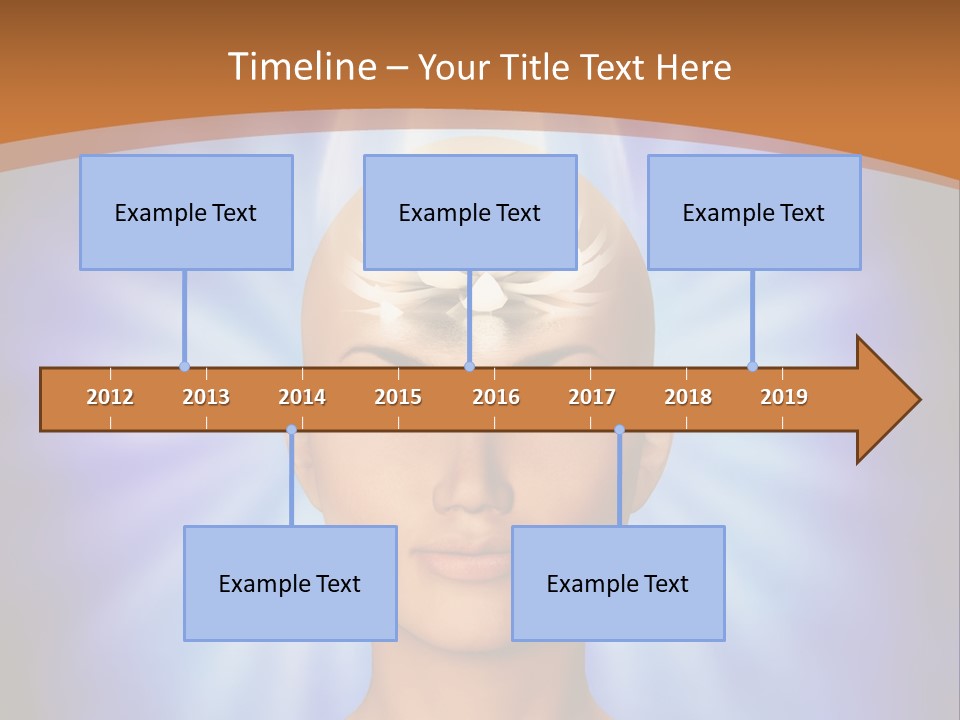 Timeline – Your Title Text Here

Example Text

Example Text

Example Text

2012 2013 2014 2015 2016 2017 2018 2019

Example Text

Example Text